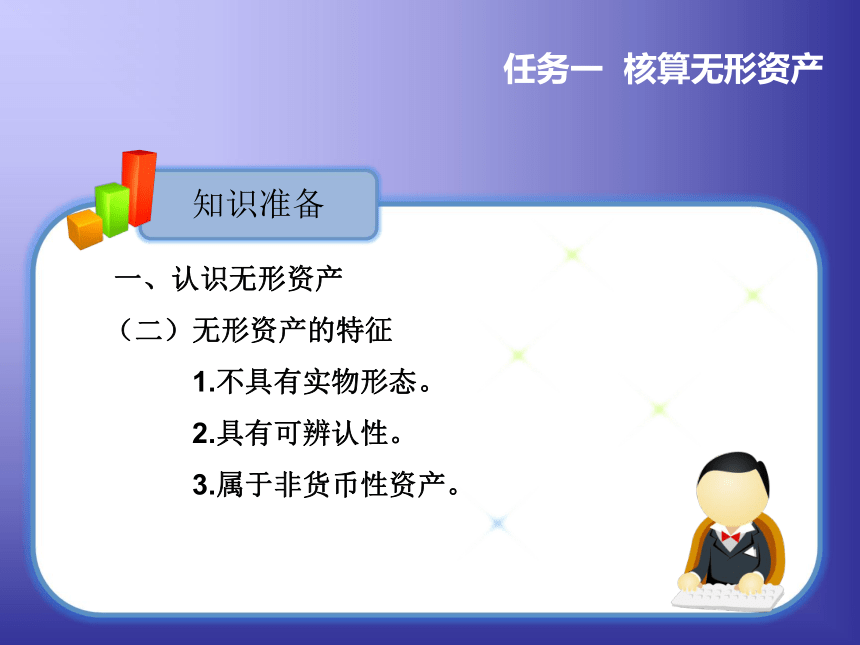 任务一 核算无形资产

知识准备

一、认识无形资产

（二）无形资产的特征

1.不具有实物形态。

2.具有可辨认性。

3.属于非货币性资产。